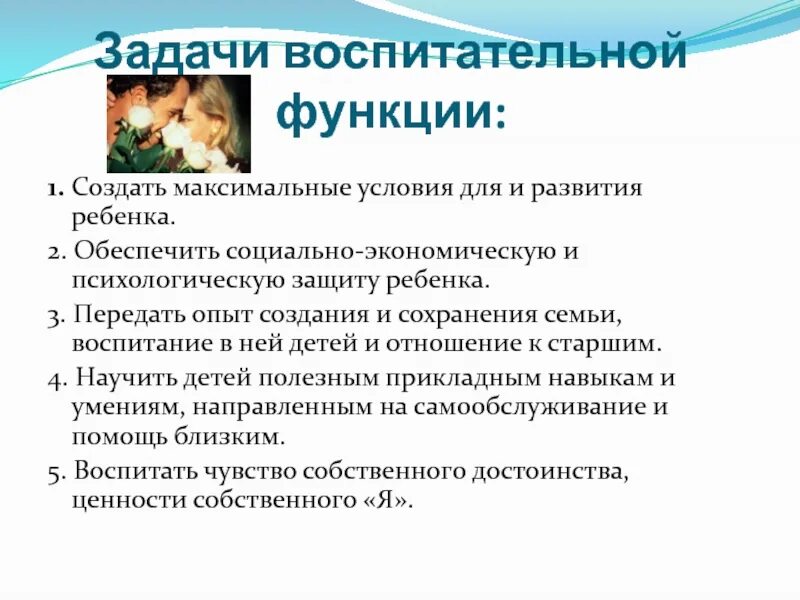 Задачи воспитательной функции:

1. Создать максимальные условия для и развития ребенка.

2. Обеспечить социально-экономическую и психологическую защиту ребенка.

3. Передать опыт создания и сохранения семьи, воспитание в ней детей и отношение к старшим.

4. Научить детей полезным прикладным навыкам и умениям, направленным на самообслуживание и помощь близким.

5. Воспитать чувство собственного достоинства, ценности собственного «Я».